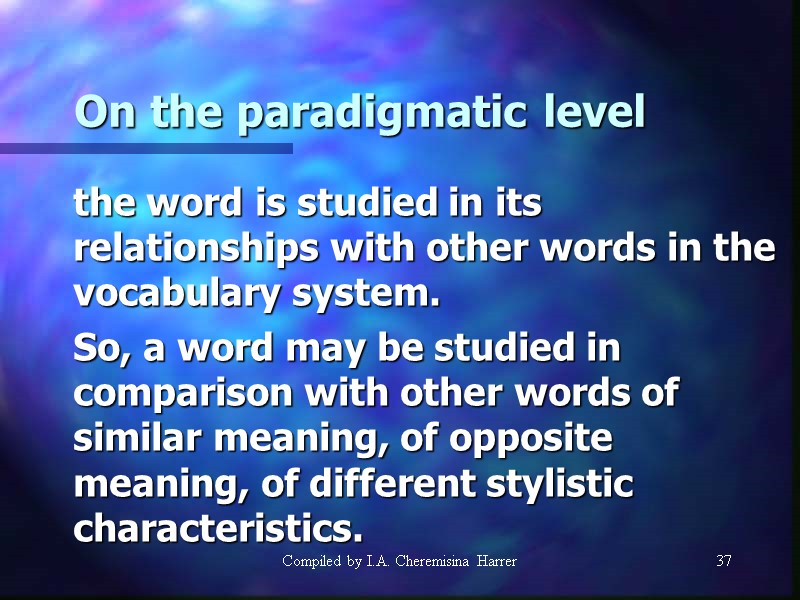 On the paradigmatic level

the word is studied in its relationships with other words in the vocabulary system.

So, a word may be studied in comparison with other words of similar meaning, of opposite meaning, of different stylistic characteristics.

Compiled by I.A. Cheremisina Harrer

37